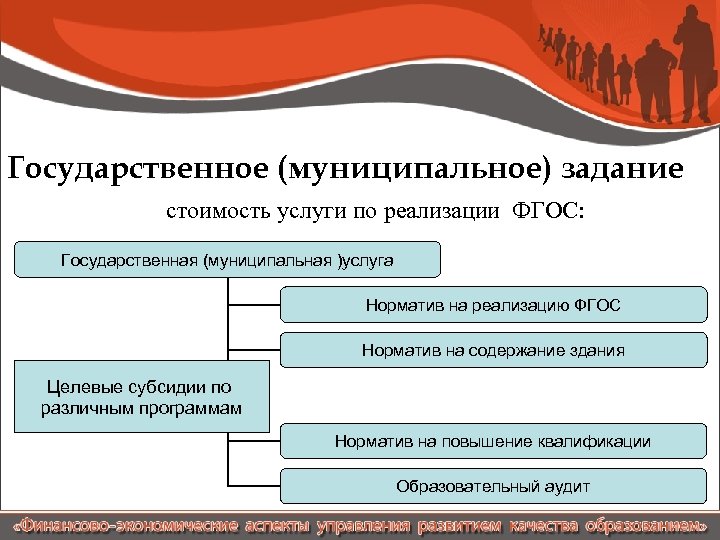 Государственное (муниципальное) задание

стоимость услуги по реализации ФГОС:

Государственная (муниципальная )услуга

Норматив на реализацию ФГОС

Норматив на содержание здания

Целевые субсидии по различным программам

Норматив на повышение квалификации

Образовательный аудит

«Финансово-экономические аспекты управления развитием качества образованием»